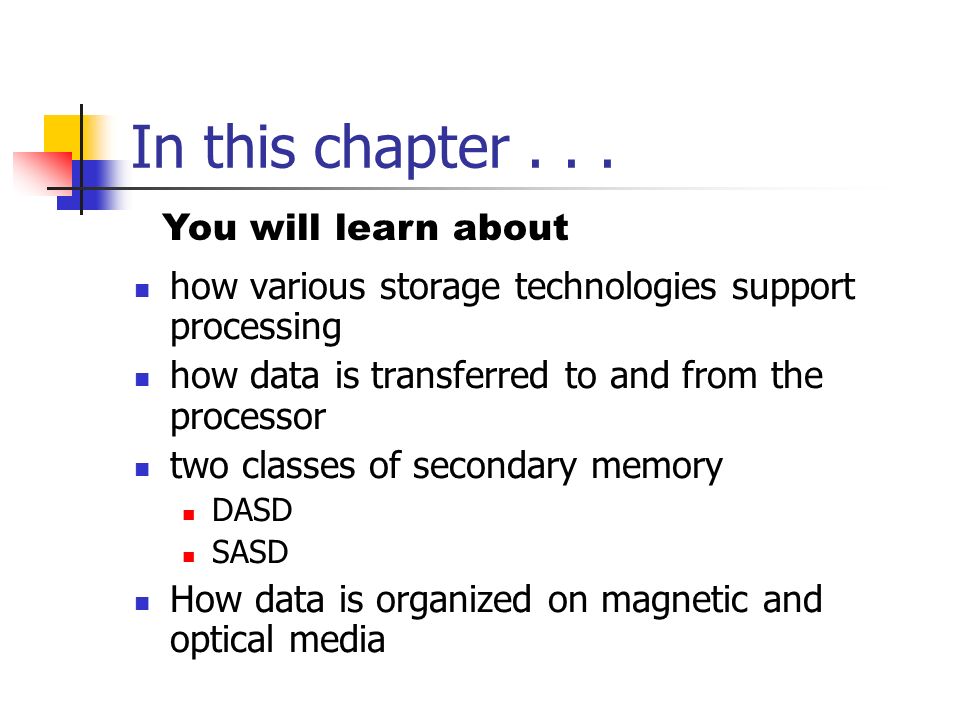 In this chapter . . .

You will learn about

- how various storage technologies support processing
- how data is transferred to and from the processor
- two classes of secondary memory
  - DASD
  - SASD
- How data is organized on magnetic and optical media